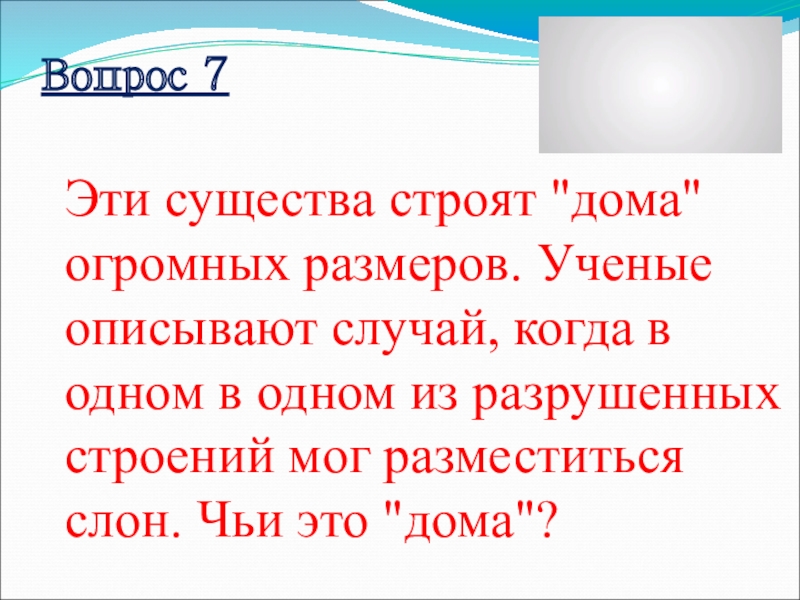 Вопрос 7

Эти существа строят "дома" огромных размеров. Ученые описывают случай, когда в одном в одном из разрушенных строений мог разместиться слон. Чьи это "дома"?